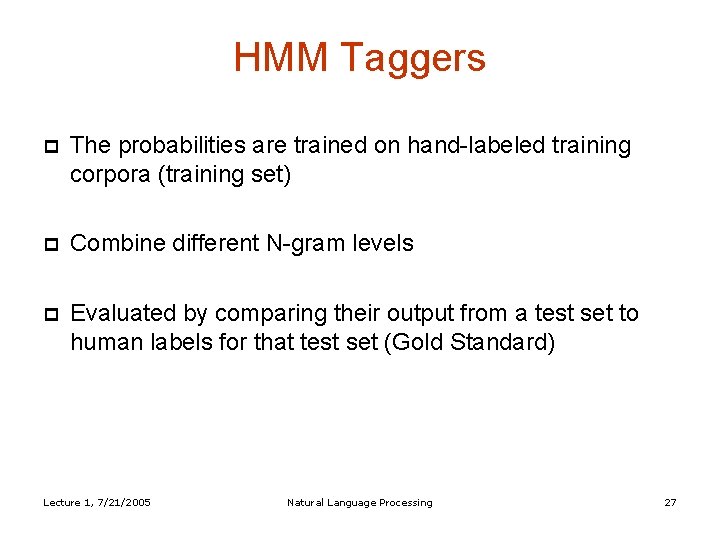 HMM Taggers

The probabilities are trained on hand-labeled training corpora (training set)

Combine different N-gram levels

Evaluated by comparing their output from a test set to human labels for that test set (Gold Standard)

Lecture 1, 7/21/2005

Natural Language Processing

27